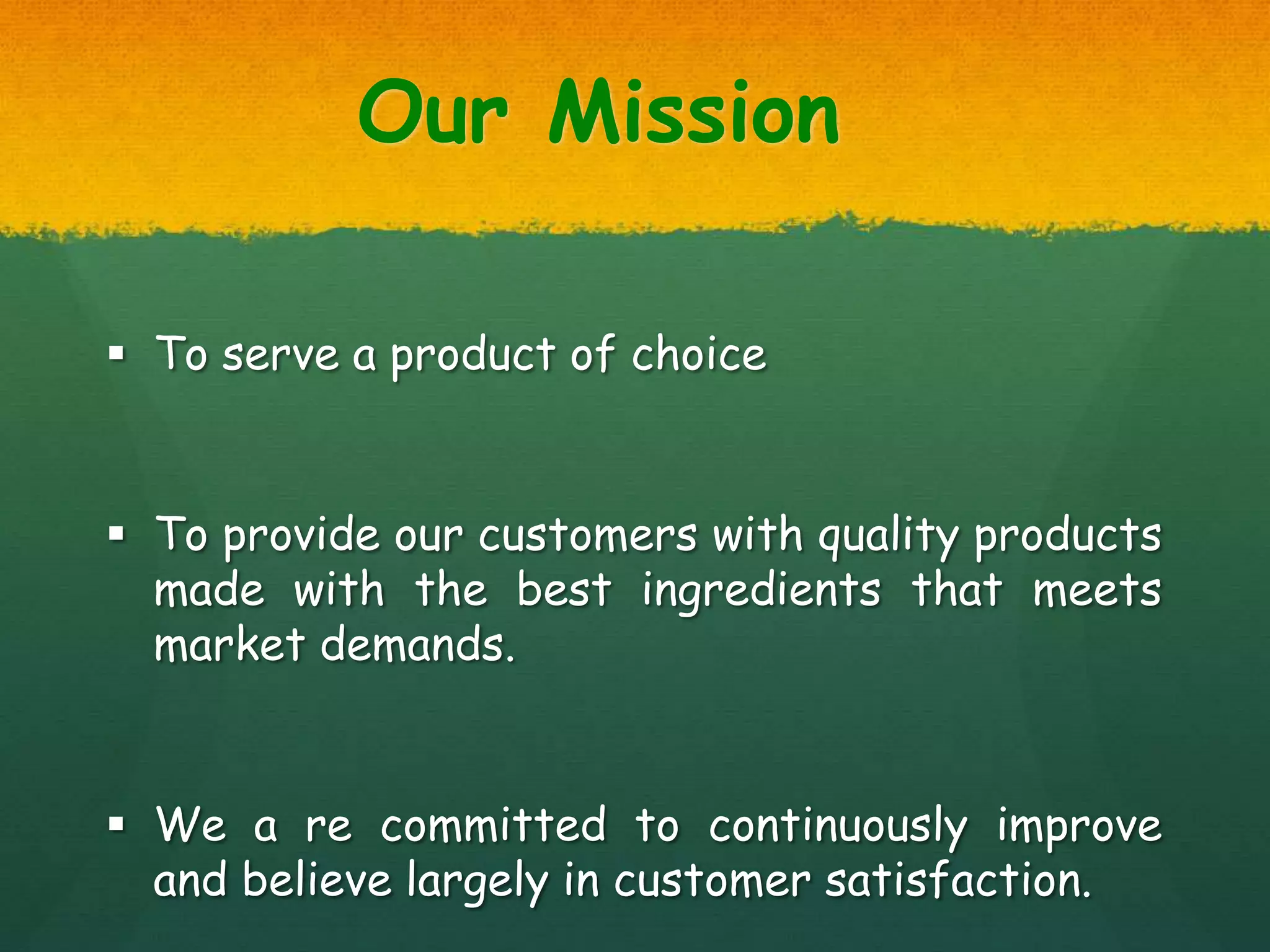 Our Mission

▪ To serve a product of choice

▪ To provide our customers with quality products made with the best ingredients that meets market demands.

▪ We a re committed to continuously improve and believe largely in customer satisfaction.